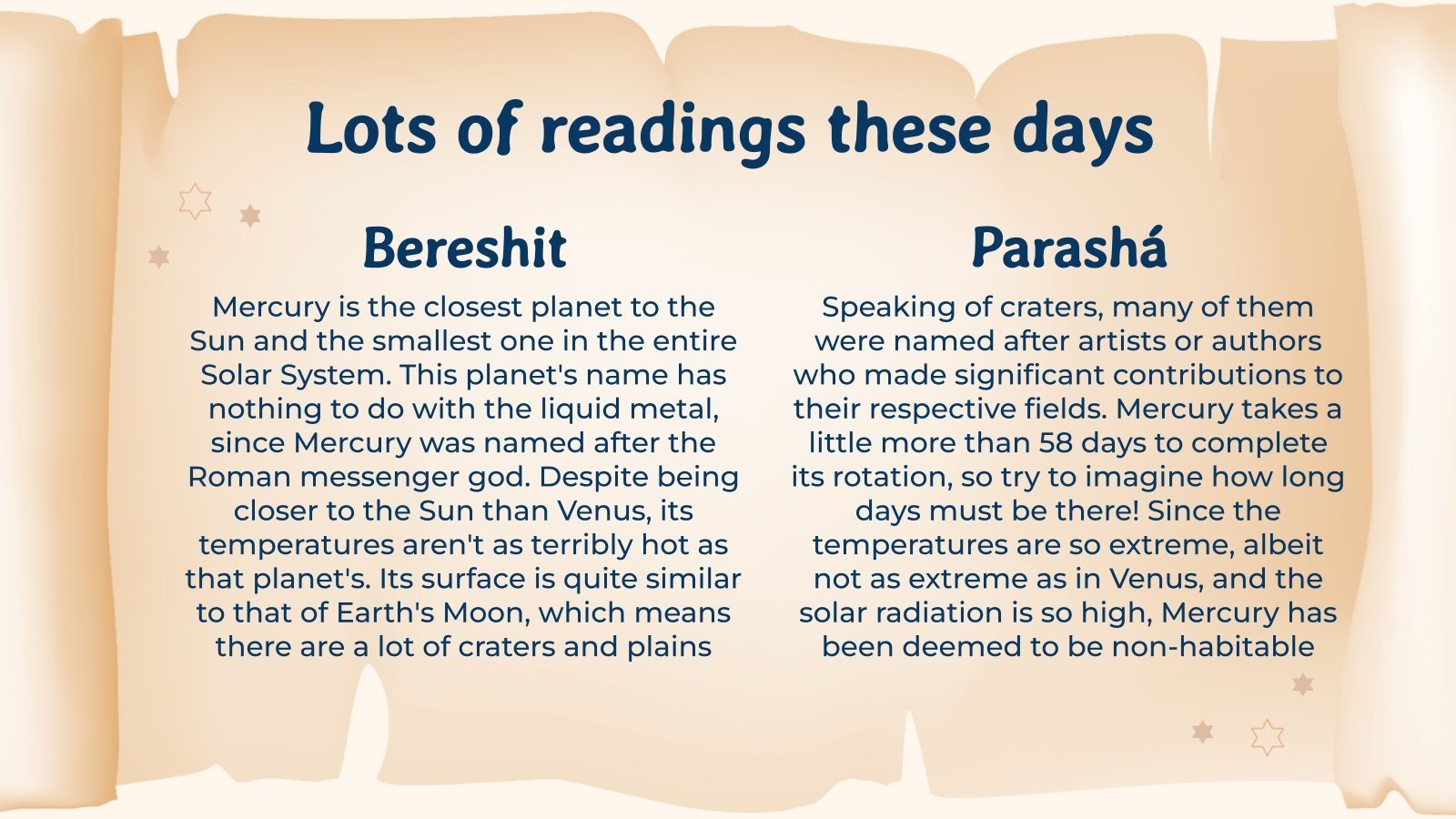 Lots of readings these days

Bereshit

Mercury is the closest planet to the Sun and the smallest one in the entire Solar System. This planet's name has nothing to do with the liquid metal, since Mercury was named after the Roman messenger god. Despite being closer to the Sun than Venus, its temperatures aren't as terribly hot as that planet's. Its surface is quite similar to that of Earth's Moon, which means there are a lot of craters and plains

Parashá

Speaking of craters, many of them were named after artists or authors who made significant contributions to their respective fields. Mercury takes a little more than 58 days to complete its rotation, so try to imagine how long days must be there! Since the temperatures are so extreme, albeit not as extreme as in Venus, and the solar radiation is so high, Mercury has been deemed to be non-habitable